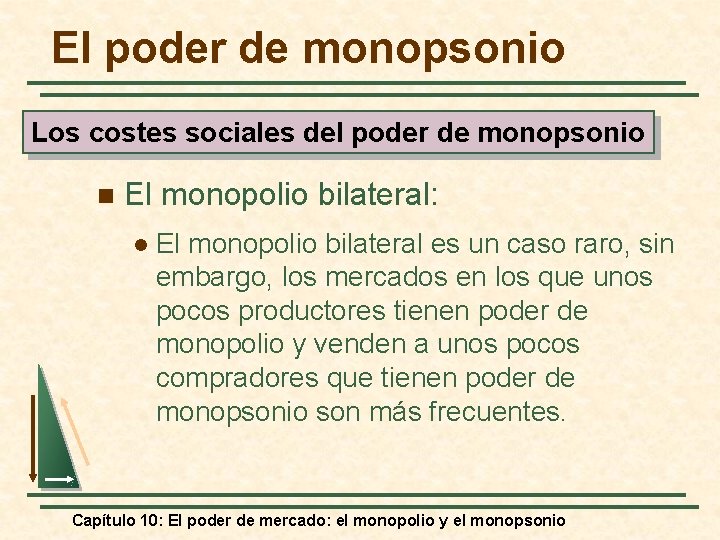 El poder de monopsonio

Los costes sociales del poder de monopsonio

El monopolio bilateral:

El monopolio bilateral es un caso raro, sin embargo, los mercados en los que unos pocos productores tienen poder de monopolio y venden a unos pocos compradores que tienen poder de monopsonio son más frecuentes.

Capítulo 10: El poder de mercado: el monopolio y el monopsonio